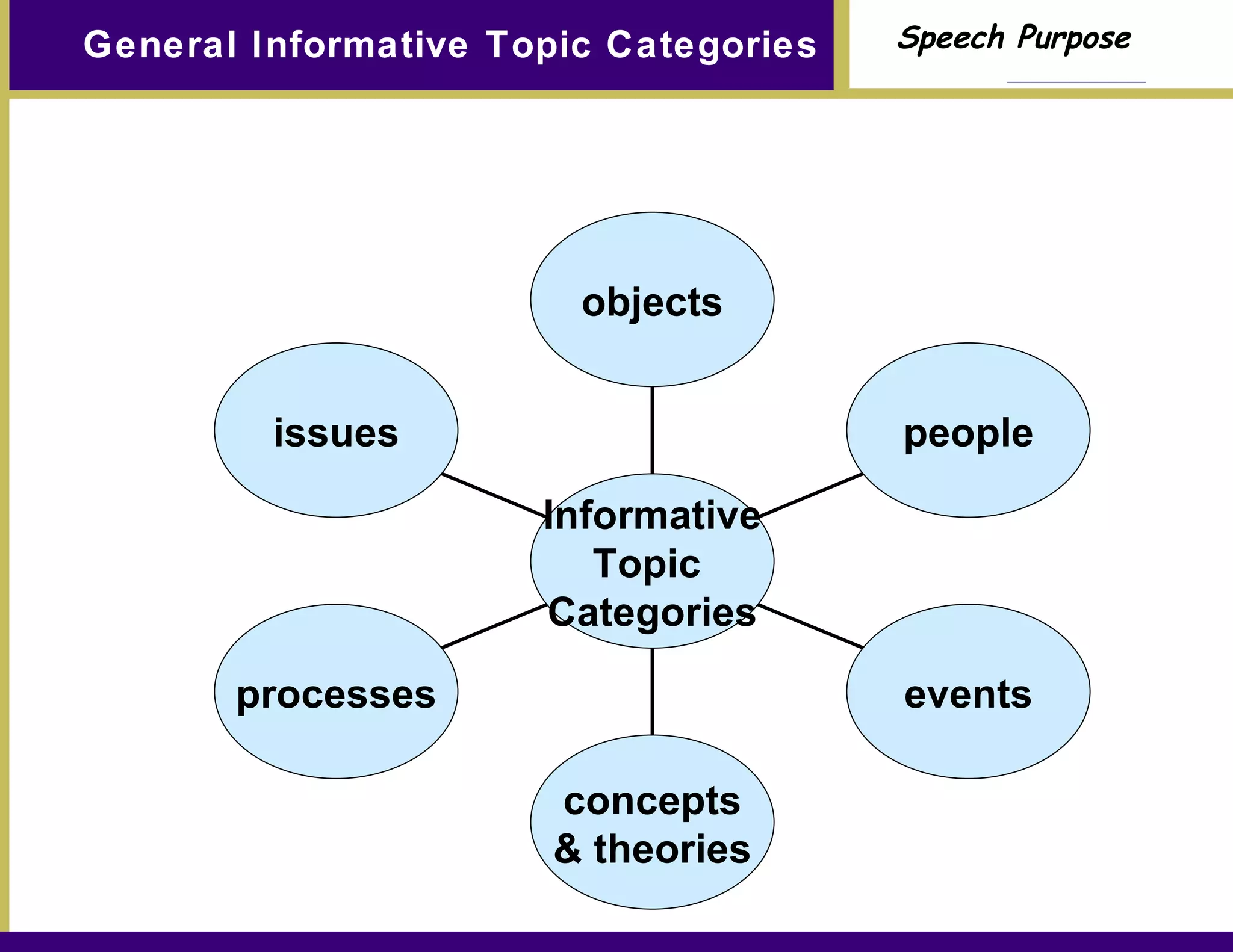 General Informative Topic Categories

Speech Purpose

objects

issues

people

Informative Topic Categories

processes

events

concepts & theories